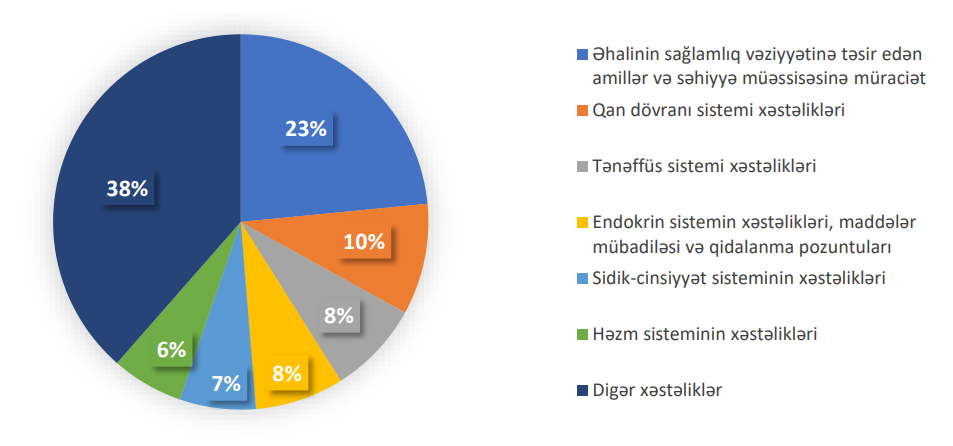 23%

10%

8%

8%

7%

6%

38%

Əhalinin sağlamlıq vəziyyətinə təsir edən amillər və səhiyyə müəssisəsinə müraciət

Qan dövranı sistemi xəstəlikləri

Tənəffüs sistemi xəstəlikləri

Endokrin sistemin xəstəlikləri, maddələr mübadiləsi və qidalanma pozuntuları

Sidik-cinsiyyət sisteminin xəstəlikləri

Həzm sisteminin xəstəlikləri

Digər xəstəliklər